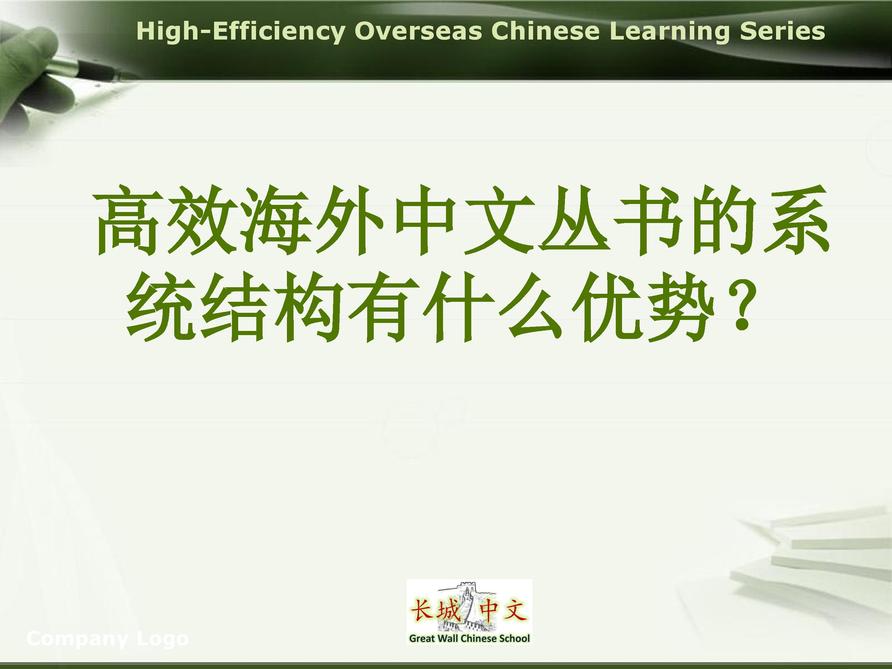 High-Efficiency Overseas Chinese Learning Series

高效海外中文丛书的系统结构有什么优势？

长城中文
Great Wall Chinese School

Company Logo